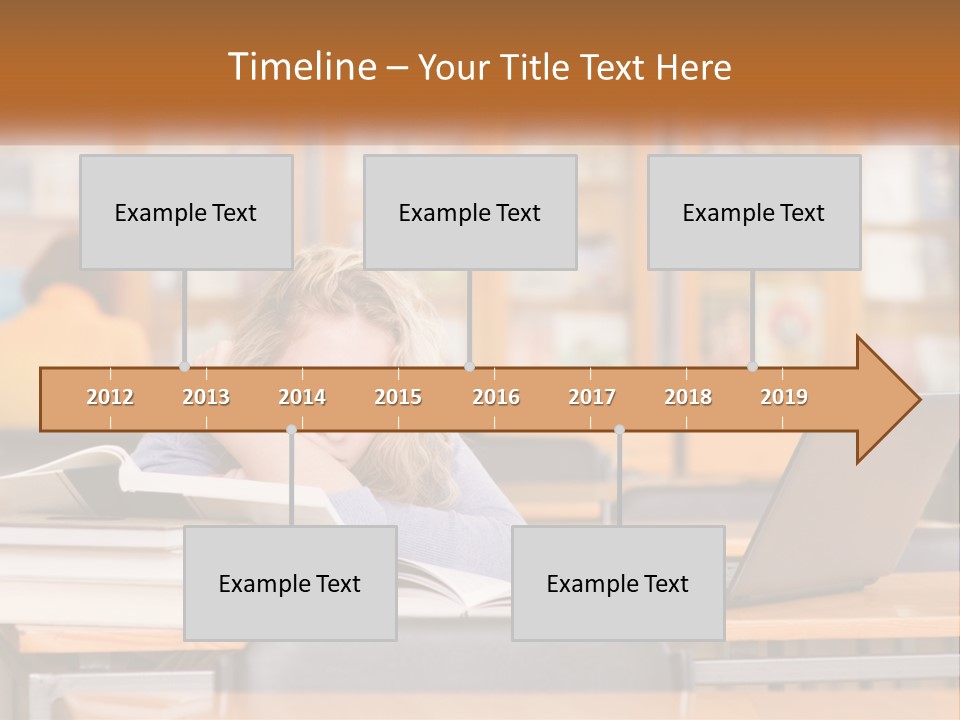 Timeline – Your Title Text Here

Example Text

Example Text

Example Text

2012 2013 2014 2015 2016 2017 2018 2019

Example Text

Example Text